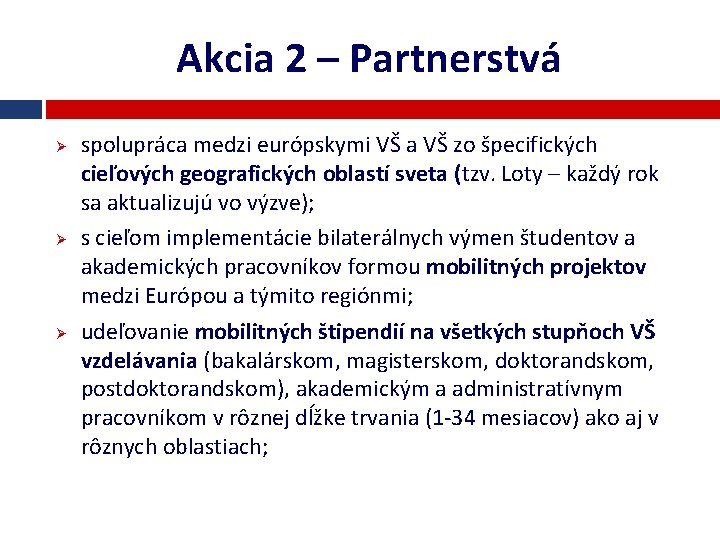 Akcia 2 – Partnerstvá

➢ spolupráca medzi európskymi VŠ a VŠ zo špecifických cieľových geografických oblastí sveta (tzv. Loty – každý rok sa aktualizujú vo výzve);

➢ s cieľom implementácie bilaterálnych výmen študentov a akademických pracovníkov formou mobilitných projektov medzi Európou a týmito regiónmi;

➢ udeľovanie mobilitných štipendií na všetkých stupňoch VŠ vzdelávania (bakalárskom, magisterskom, doktorandskom, postdoktorandskom), akademickým a administratívnym pracovníkom v rôznej dĺžke trvania (1-34 mesiacov) ako aj v rôznych oblastiach;